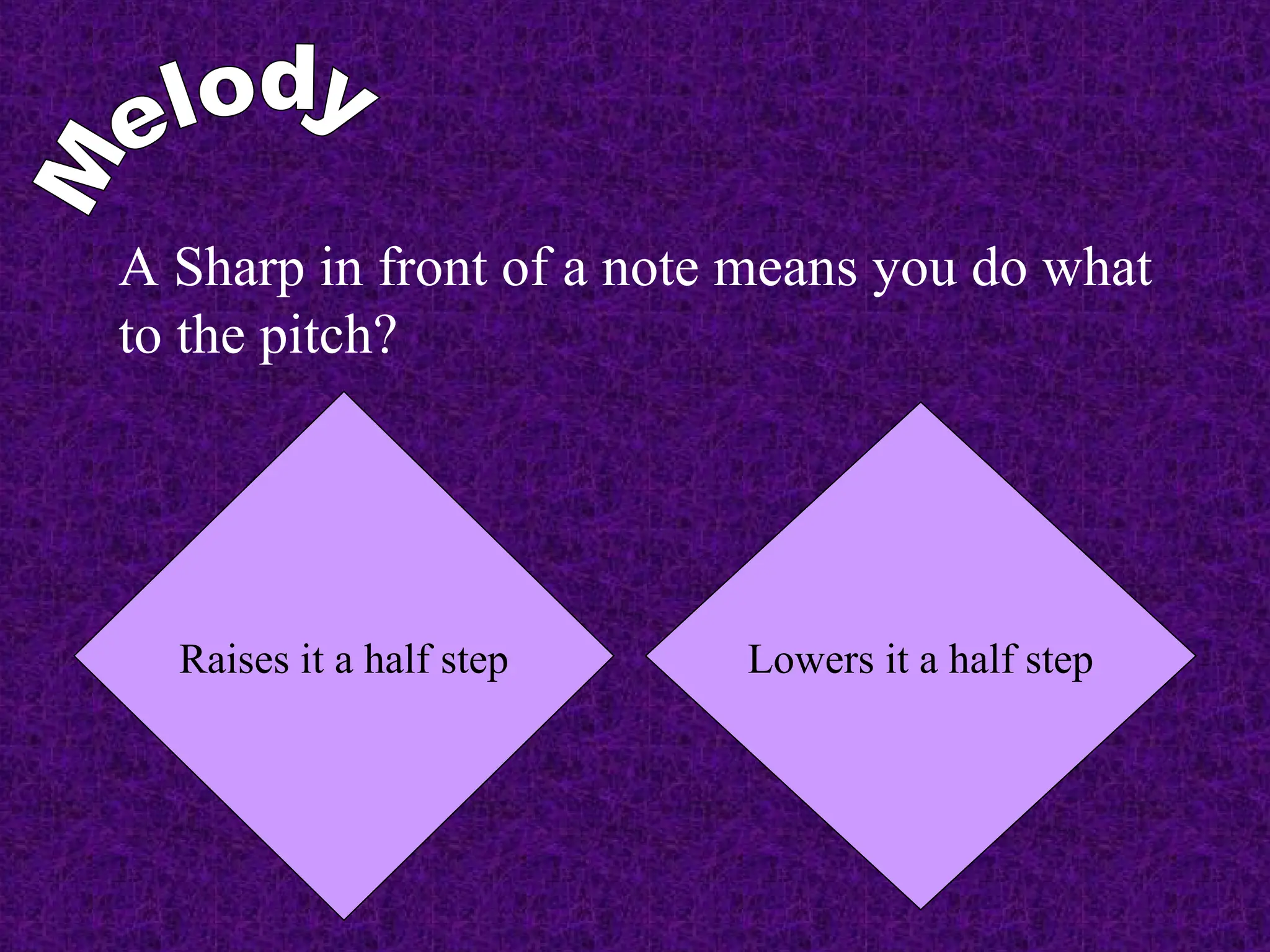 Melody

A Sharp in front of a note means you do what to the pitch?

Raises it a half step

Lowers it a half step